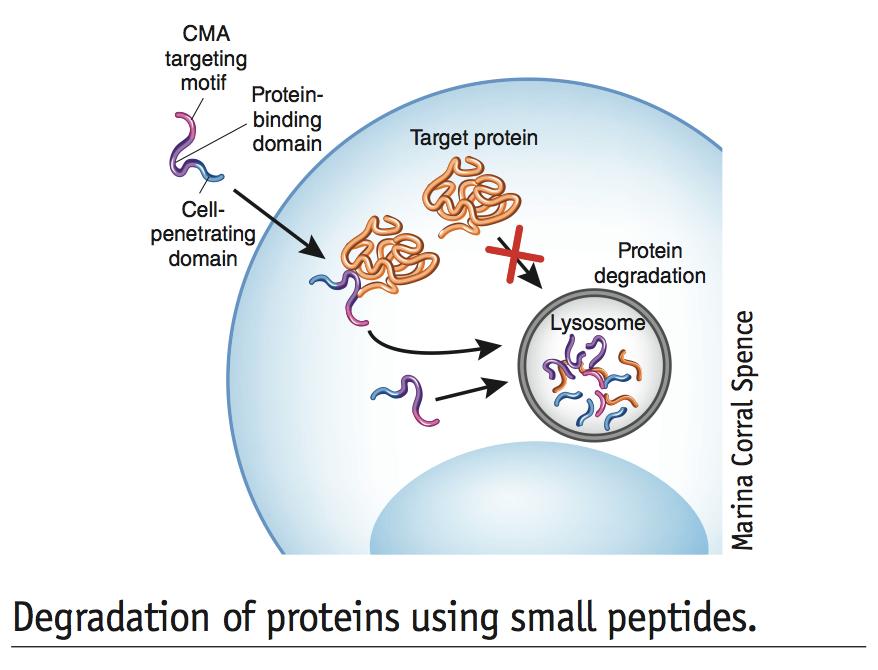 CMA targeting motif

Protein-binding domain

Cell-penetrating domain

Target protein

Protein degradation

Lysosome

Marina Corral Spence

Degradation of proteins using small peptides.